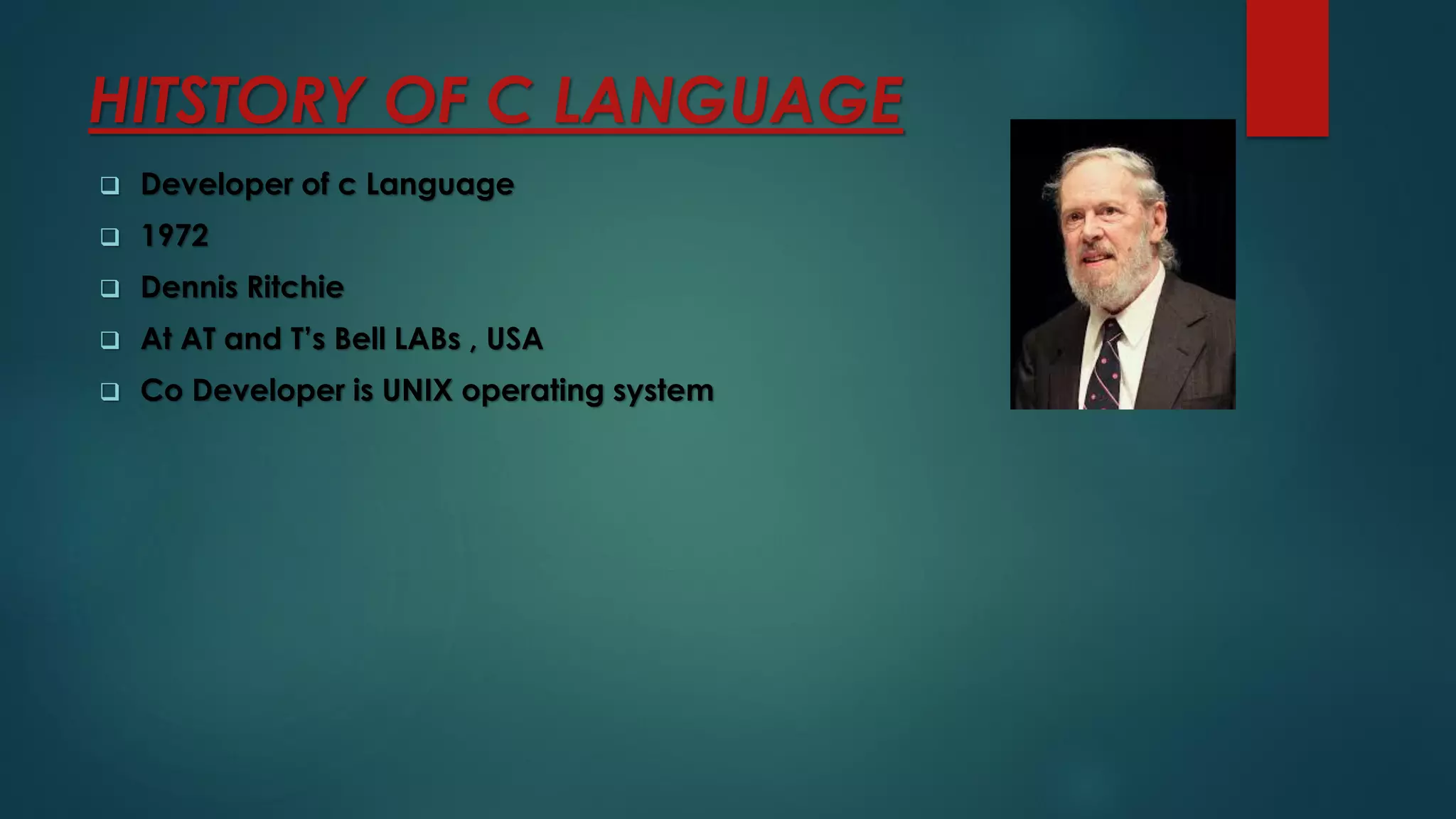 HITSTORY OF C LANGUAGE

❑ Developer of c Language
❑ 1972
❑ Dennis Ritchie
❑ At AT and T's Bell LABs , USA
❑ Co Developer is UNIX operating system